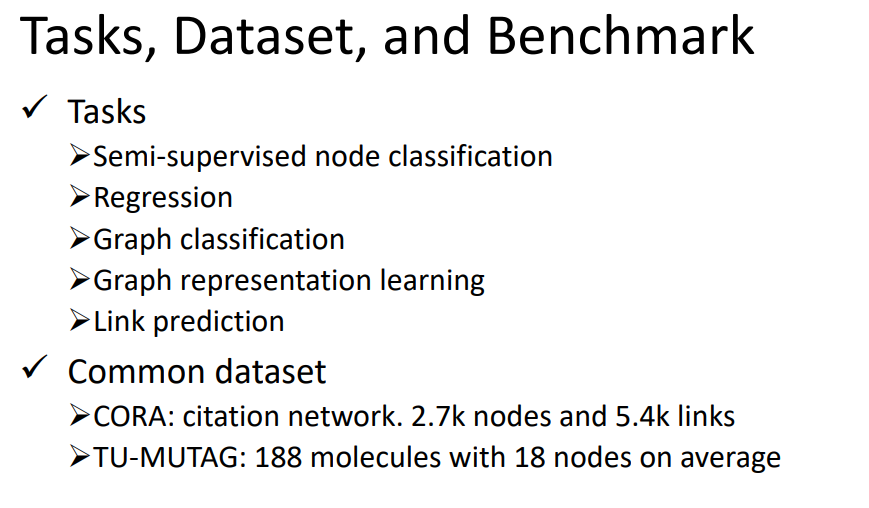 Tasks, Dataset, and Benchmark

✓ Tasks

➢Semi-supervised node classification

➢Regression

➢Graph classification

➢Graph representation learning

➢Link prediction

✓ Common dataset

➢CORA: citation network. 2.7k nodes and 5.4k links

➢TU-MUTAG: 188 molecules with 18 nodes on average